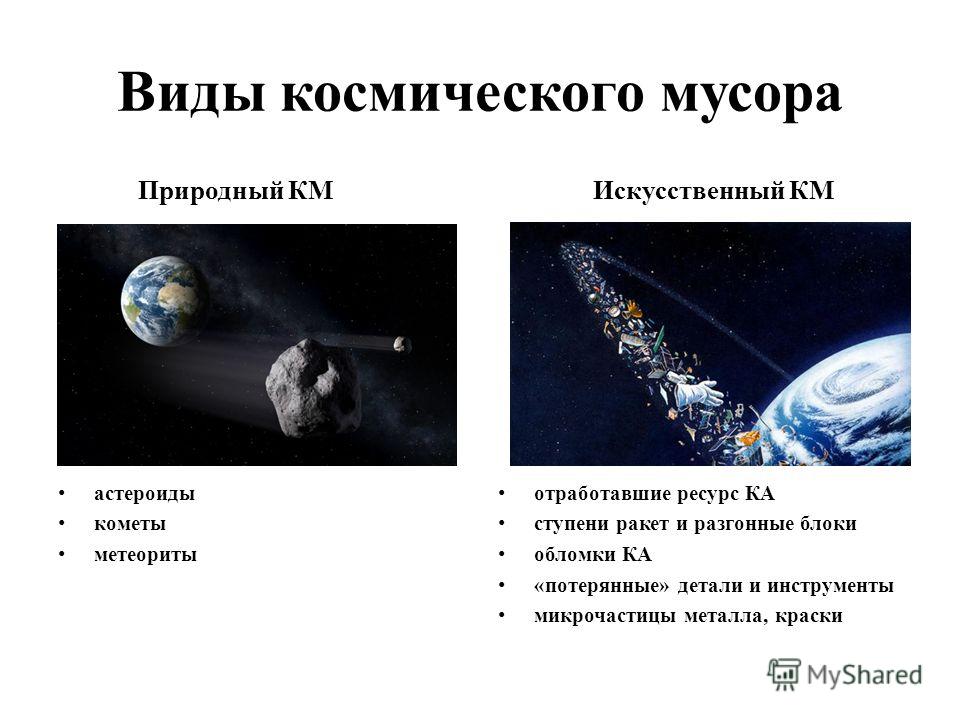 Виды космического мусора

Природный КМ

• астероиды
• кометы
• метеориты

Искусственный КМ

• отработавшие ресурс КА
• ступени ракет и разгонные блоки
• обломки КА
• «потерянные» детали и инструменты
• микрочастицы металла, краски

MyShared